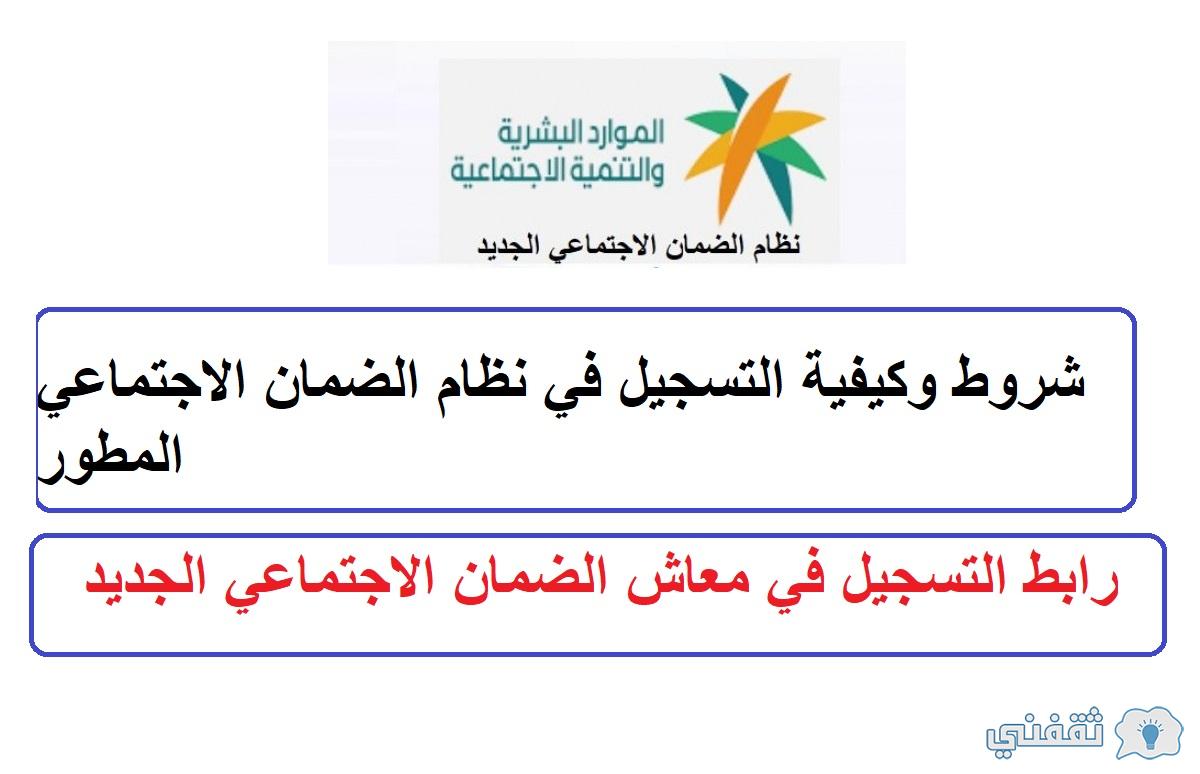 الموارد البشرية
والتنمية الاجتماعية

نظام الضمان الاجتماعي الجديد

شروط وكيفية التسجيل في نظام الضمان الاجتماعي المطور

رابط التسجيل في معاش الضمان الاجتماعي الجديد

ثقفني